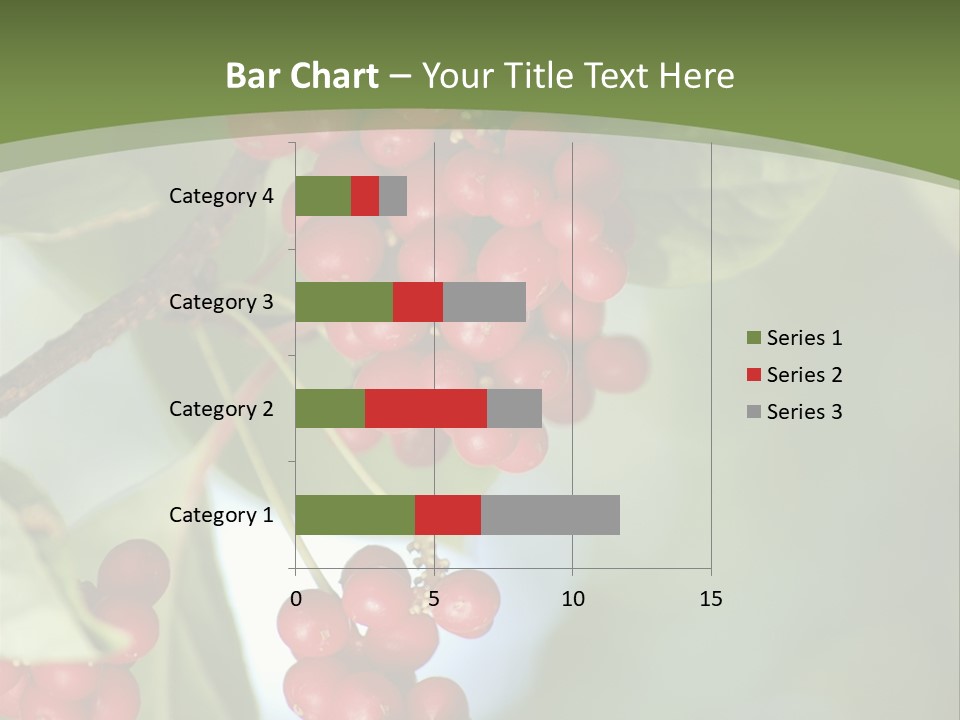 Bar Chart – Your Title Text Here

Category 4
Category 3
Category 2
Category 1

0
5
10
15

Series 1
Series 2
Series 3